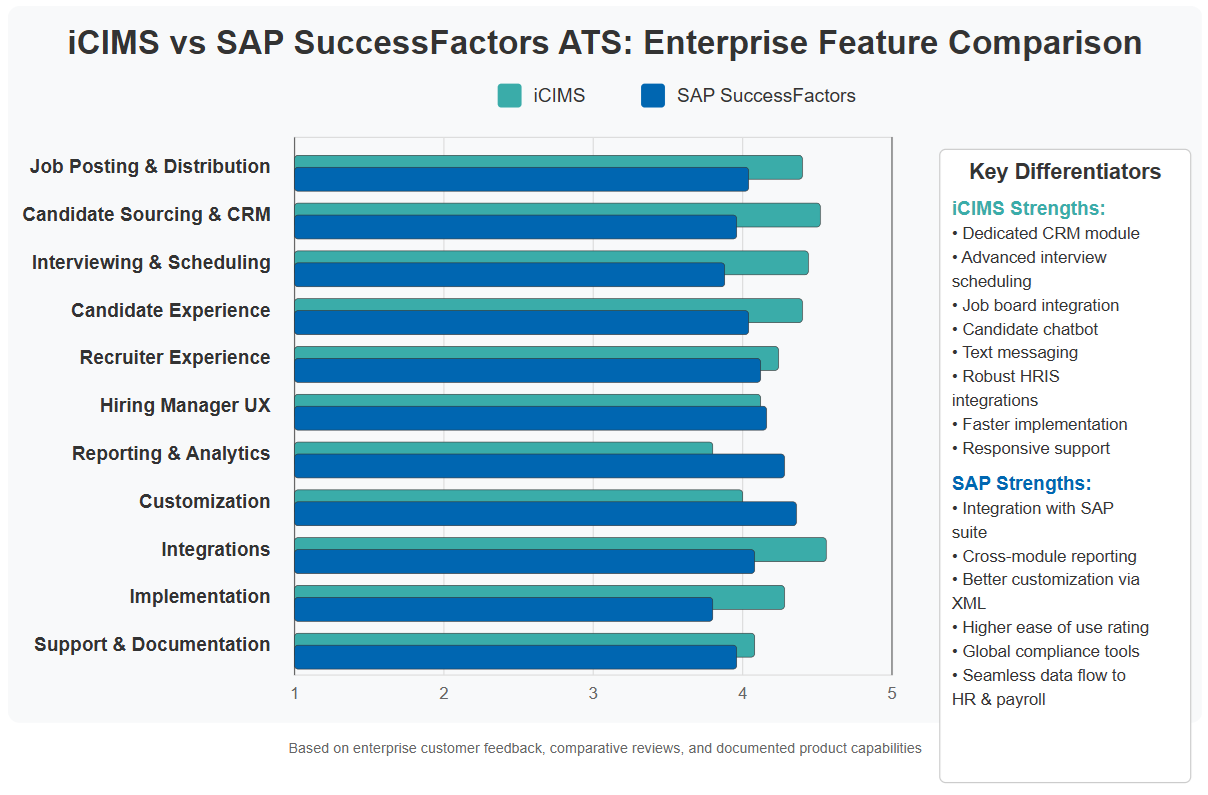 iCIMS vs SAP SuccessFactors ATS: Enterprise Feature Comparison

iCIMS SAP SuccessFactors

Job Posting & Distribution
Candidate Sourcing & CRM
Interviewing & Scheduling
Candidate Experience
Recruiter Experience
Hiring Manager UX
Reporting & Analytics
Customization
Integrations
Implementation
Support & Documentation

1 2 3 4 5

Key Differentiators

iCIMS Strengths:
• Dedicated CRM module
• Advanced interview scheduling
• Job board integration
• Candidate chatbot
• Text messaging
• Robust HRIS integrations
• Faster implementation
• Responsive support

SAP Strengths:
• Integration with SAP suite
• Cross-module reporting
• Better customization via XML
• Higher ease of use rating
• Global compliance tools
• Seamless data flow to HR & payroll

Based on enterprise customer feedback, comparative reviews, and documented product capabilities